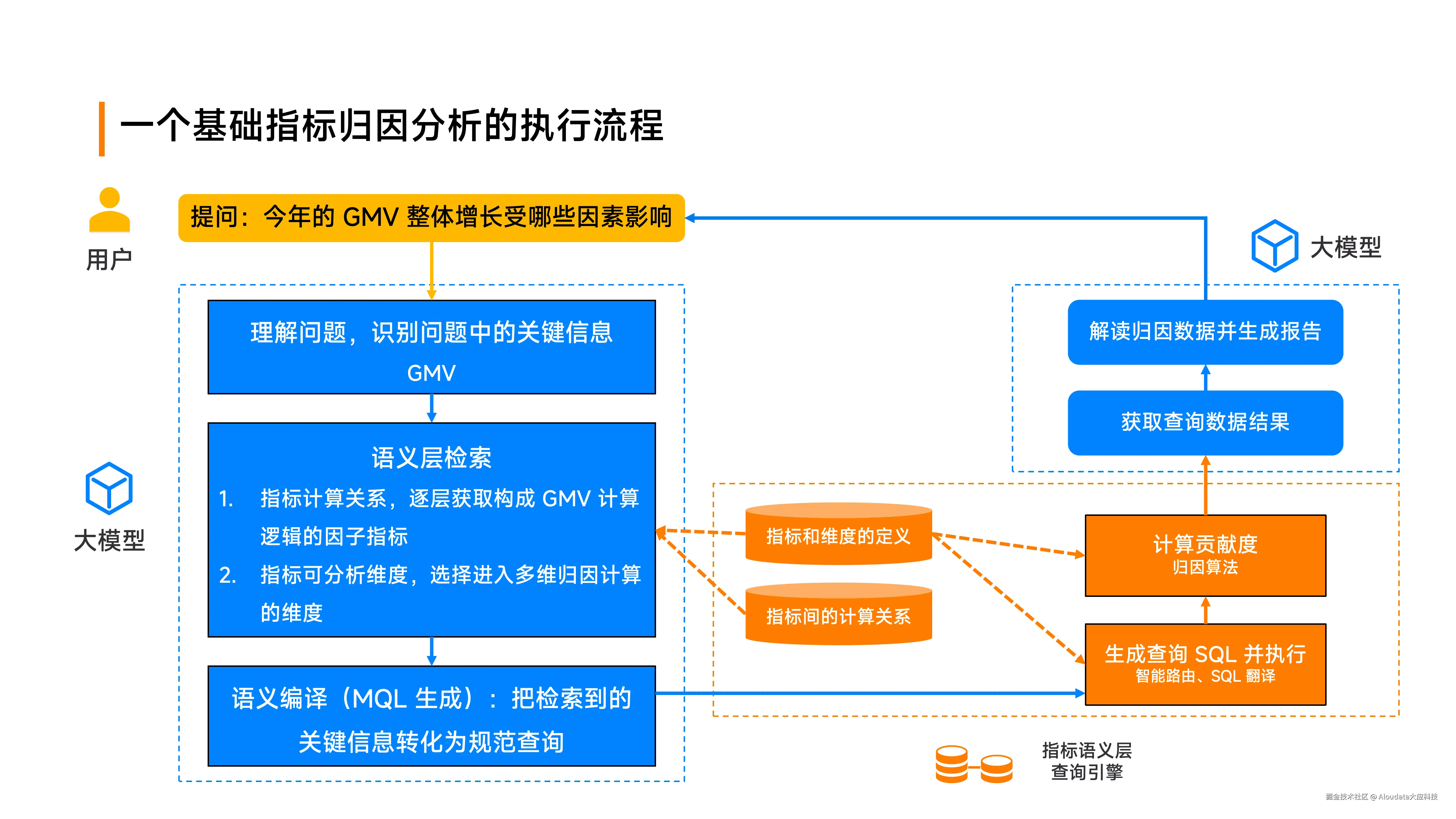 一个基础指标归因分析的执行流程

用户

提问：今年的 GMV 整体增长受哪些因素影响

大模型

理解问题，识别问题中的关键信息

GMV

语义层检索

1. 指标计算关系，逐层获取构成 GMV 计算逻辑的因子指标

2. 指标可分析维度，选择进入多维归因计算的维度

语义编译（MQL 生成）：把检索到的关键信息转化为规范查询

大模型

解读归因数据并生成报告

获取查询数据结果

指标和维度的定义

指标间的计算关系

计算贡献度
归因算法

生成查询 SQL 并执行
智能路由、SQL 翻译

指标语义层
查询引擎

掘金技术社区 @ Aloudata大应科技